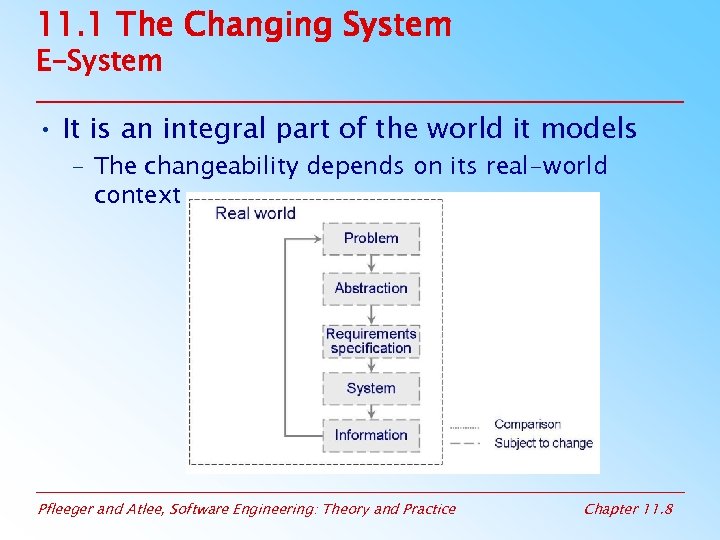 11.1 The Changing System
E-System

• It is an integral part of the world it models
– The changeability depends on its real-world context

Real world

Problem

Abstraction

Requirements specification

System

Information

Comparison

Subject to change

Pfleeger and Atlee, Software Engineering: Theory and Practice

Chapter 11.8